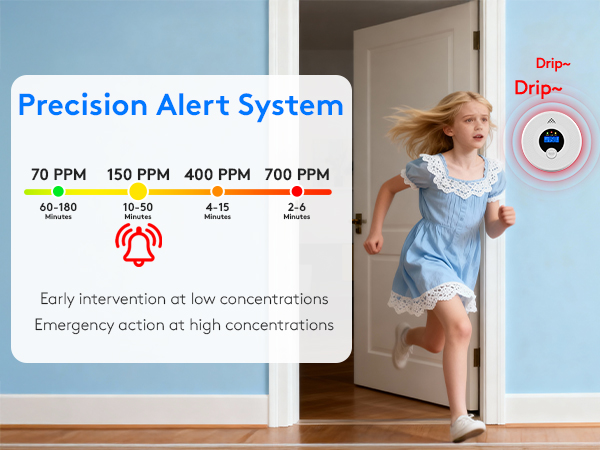 Precision Alert System

70 PPM
60-180
Minutes

150 PPM
10-50
Minutes

400 PPM
4-15
Minutes

700 PPM
2-6
Minutes

Early intervention at low concentrations
Emergency action at high concentrations

Drip~
Drip~